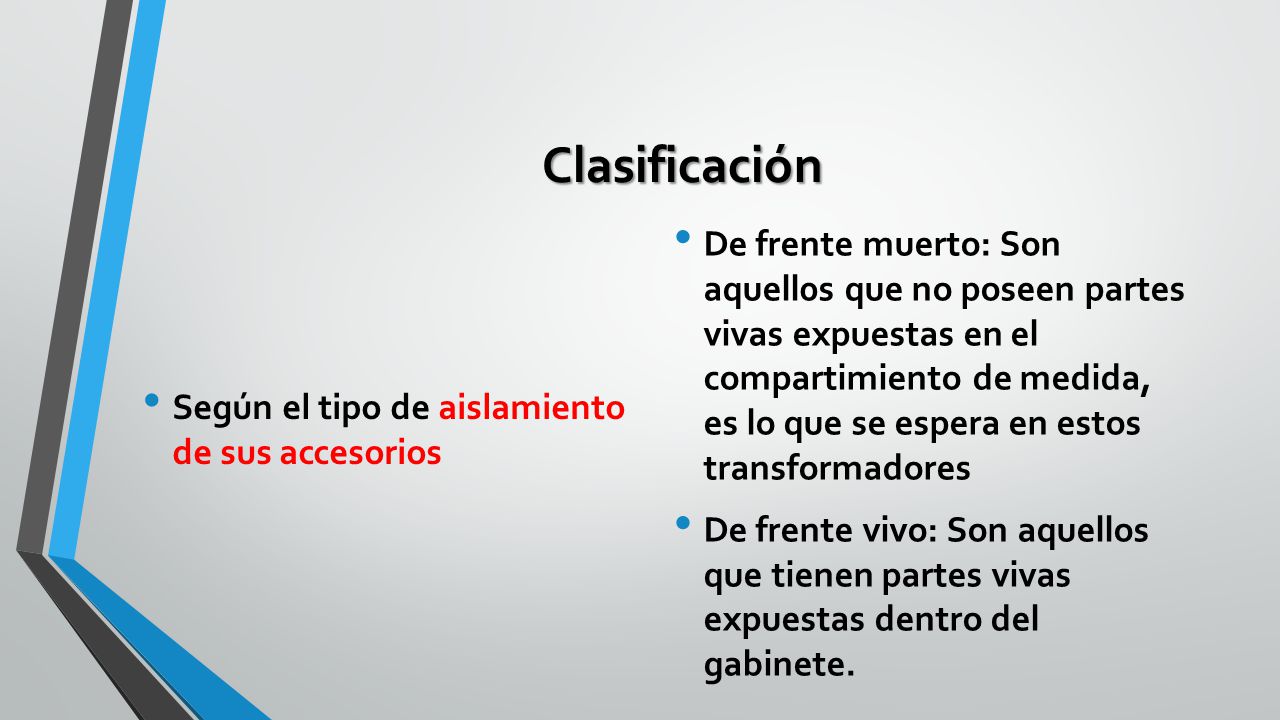 Clasificación

• Según el tipo de aislamiento de sus accesorios

• De frente muerto: Son aquellos que no poseen partes vivas expuestas en el compartimiento de medida, es lo que se espera en estos transformadores

• De frente vivo: Son aquellos que tienen partes vivas expuestas dentro del gabinete.